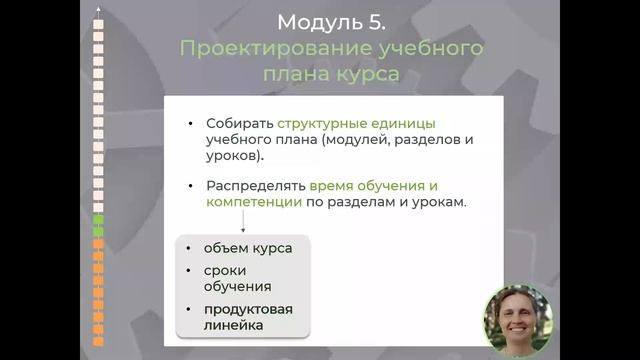 Модуль 5.
Проектирование учебного плана курса

• Собирать структурные единицы учебного плана (модулей, разделов и уроков).

• Распределять время обучения и компетенции по разделам и урокам.

• объем курса
• сроки обучения
• продуктовая линейка